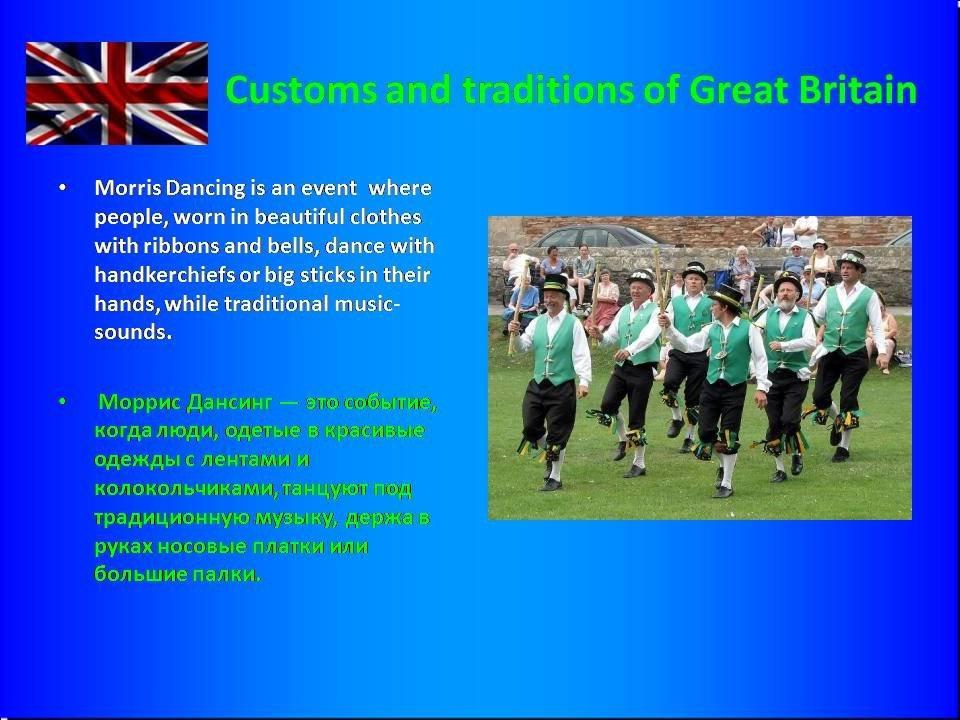 Customs and traditions of Great Britain

• Morris Dancing is an event where people, worn in beautiful clothes with ribbons and bells, dance with handkerchiefs or big sticks in their hands, while traditional music-sounds.

• Моррис Дансинг — это событие, когда люди, одетые в красивые одежды с лентами и колокольчиками, танцуют под традиционную музыку, держа в руках носовые платки или большие палки.